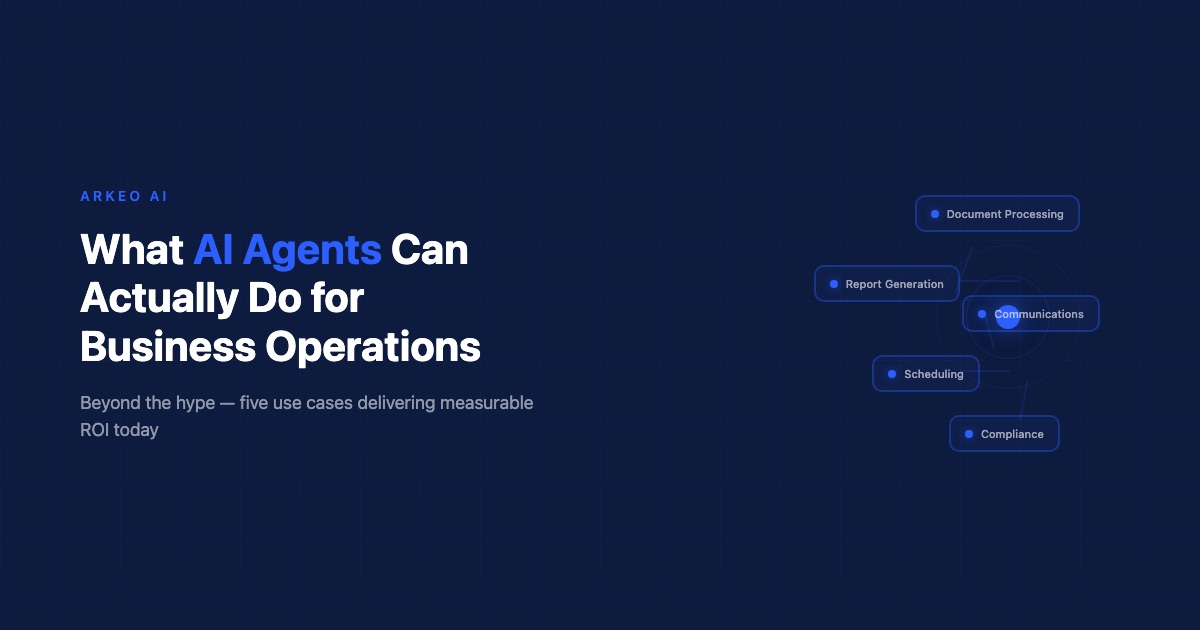 ARKEO AI

What AI Agents Can Actually Do for Business Operations

Beyond the hype — five use cases delivering measurable ROI today

Document Processing

Report Generation

Communications

Scheduling

Compliance